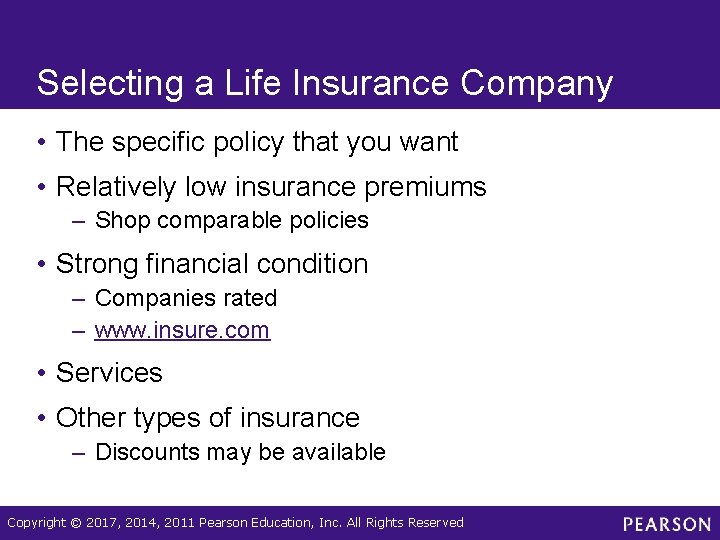 Selecting a Life Insurance Company

• The specific policy that you want
• Relatively low insurance premiums
  – Shop comparable policies
• Strong financial condition
  – Companies rated
  – www.insure.com
• Services
• Other types of insurance
  – Discounts may be available

Copyright © 2017, 2014, 2011 Pearson Education, Inc. All Rights Reserved

PEARSON